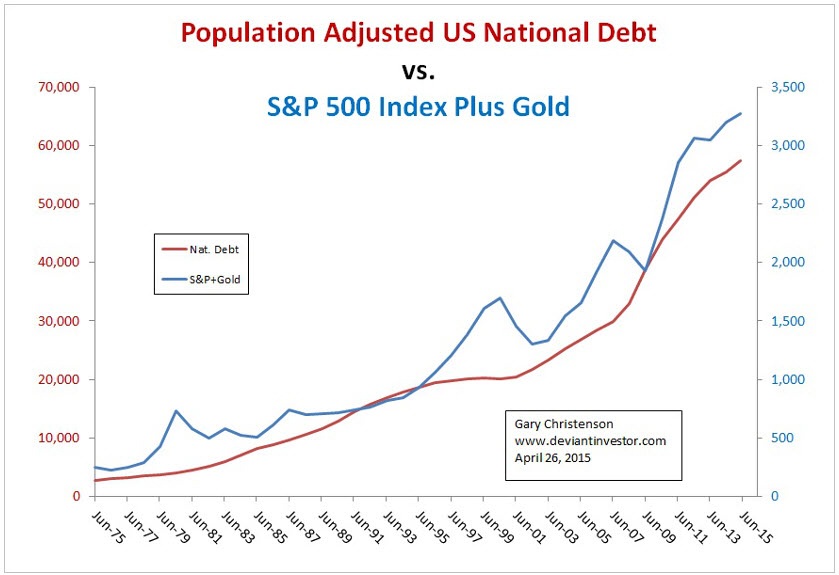 Population Adjusted US National Debt
vs.
S&P 500 Index Plus Gold

70,000
60,000
50,000
40,000
30,000
20,000
10,000
0

3,500
3,000
2,500
2,000
1,500
1,000
500
0

Nat. Debt
S&P+Gold

Gary Christenson
www.deviantinvestor.com
April 26, 2015

Jun-75
Jun-77
Jun-79
Jun-81
Jun-83
Jun-85
Jun-87
Jun-89
Jun-91
Jun-93
Jun-95
Jun-97
Jun-99
Jun-01
Jun-03
Jun-05
Jun-07
Jun-09
Jun-11
Jun-13
Jun-15